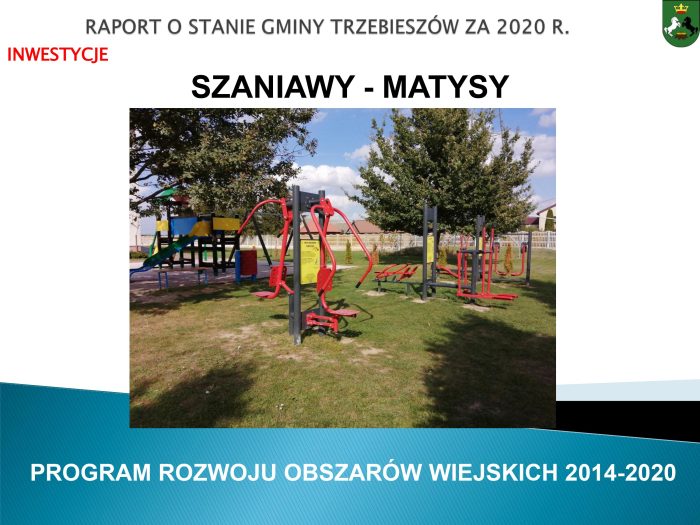 RAPORT O STANIE GMINY TRZEBIESZÓW ZA 2020 R.

INWESTYCJE

SZANIAWY - MATYSY

PROGRAM ROZWOJU OBSZARÓW WIEJSKICH 2014-2020